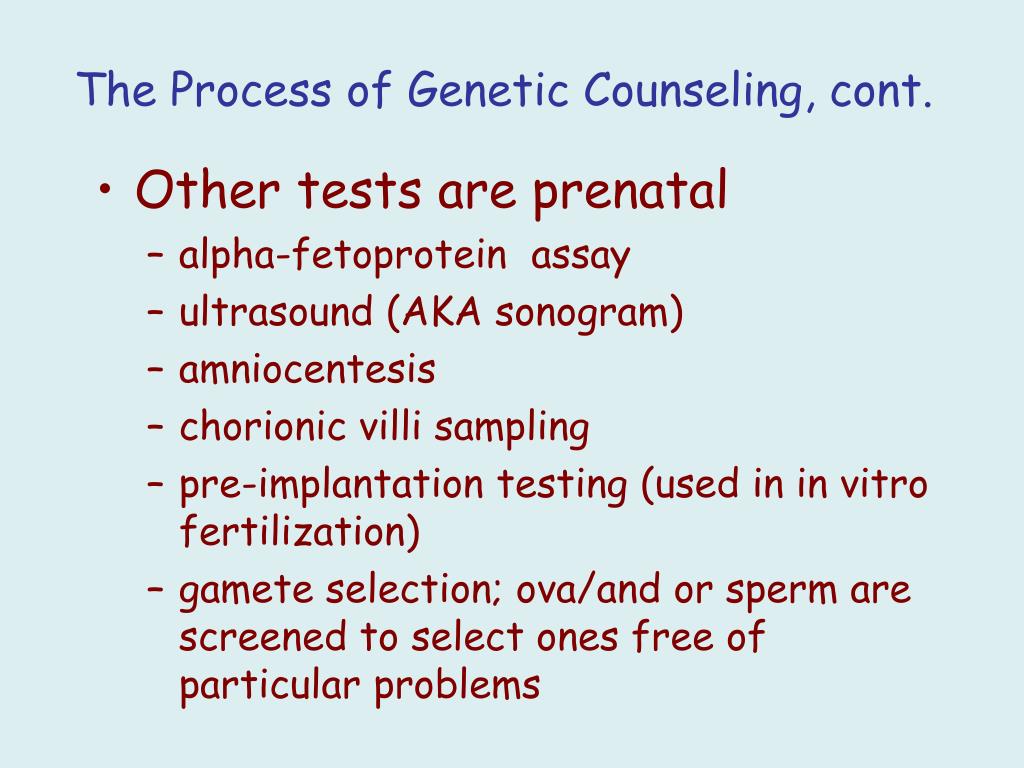 The Process of Genetic Counseling, cont.

• Other tests are prenatal
– alpha-fetoprotein assay
– ultrasound (AKA sonogram)
– amniocentesis
– chorionic villi sampling
– pre-implantation testing (used in in vitro fertilization)
– gamete selection; ova/and or sperm are screened to select ones free of particular problems